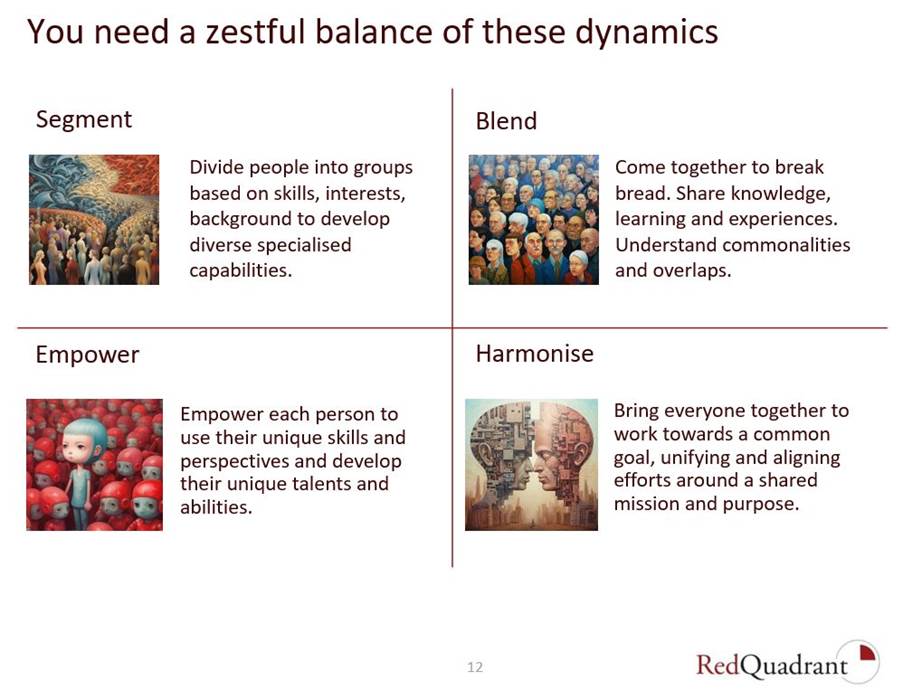 You need a zestful balance of these dynamics

Segment

Divide people into groups based on skills, interests, background to develop diverse specialised capabilities.

Blend

Come together to break bread. Share knowledge, learning and experiences. Understand commonalities and overlaps.

Empower

Empower each person to use their unique skills and perspectives and develop their unique talents and abilities.

Harmonise

Bring everyone together to work towards a common goal, unifying and aligning efforts around a shared mission and purpose.

12

RedQuadrant